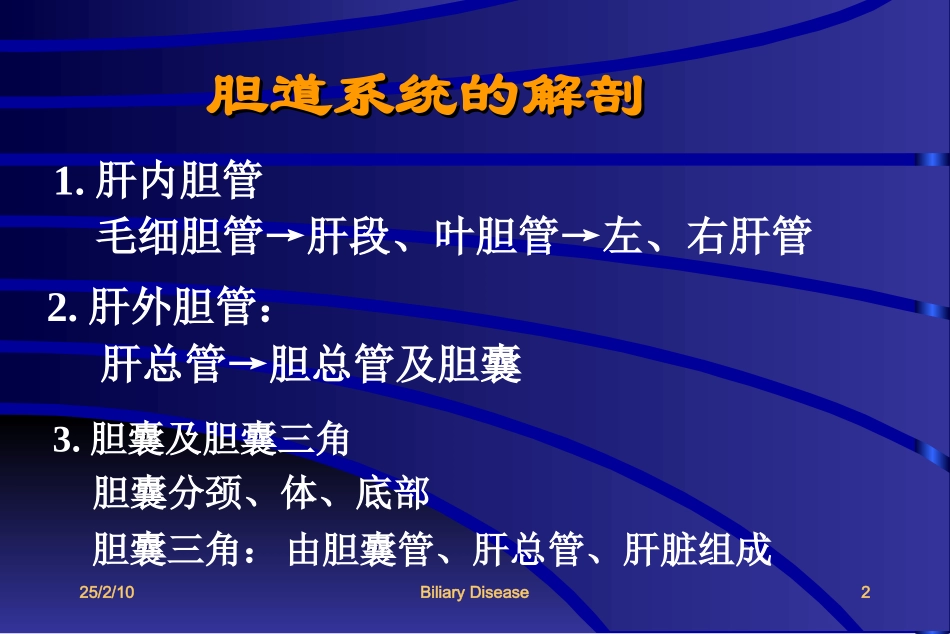 胆道系统的解剖

1. 肝内胆管
毛细胆管→肝段、叶胆管→左、右肝管

2. 肝外胆管：
肝总管→胆总管及胆囊

3. 胆囊及胆囊三角
胆囊分颈、体、底部
胆囊三角： 由胆囊管、肝总管、肝脏组成

25/2/10
Biliary Disease
2